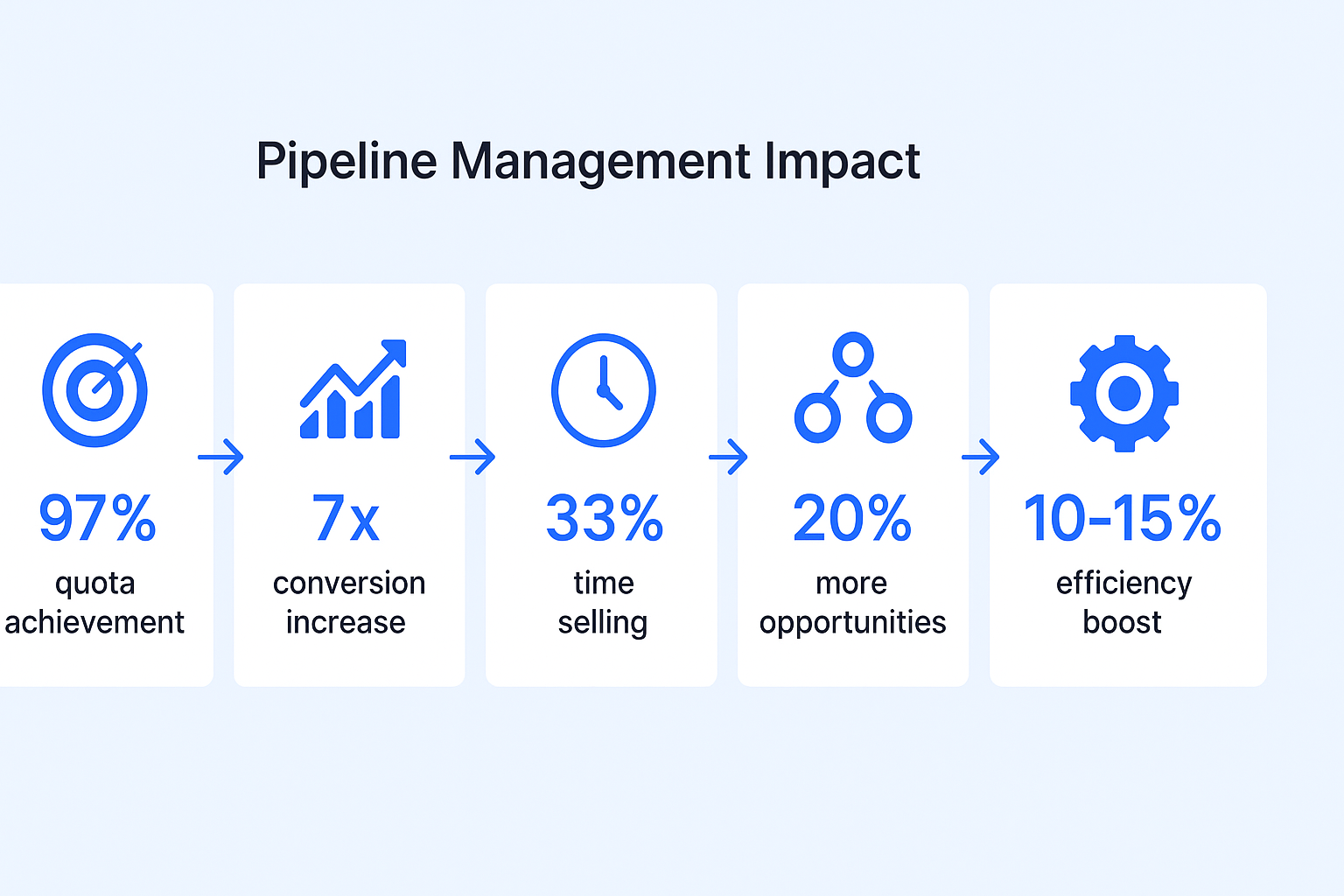 Pipeline Management Impact

97%
quota achievement

7x
conversion increase

33%
time selling

20%
more opportunities

10-15%
efficiency boost